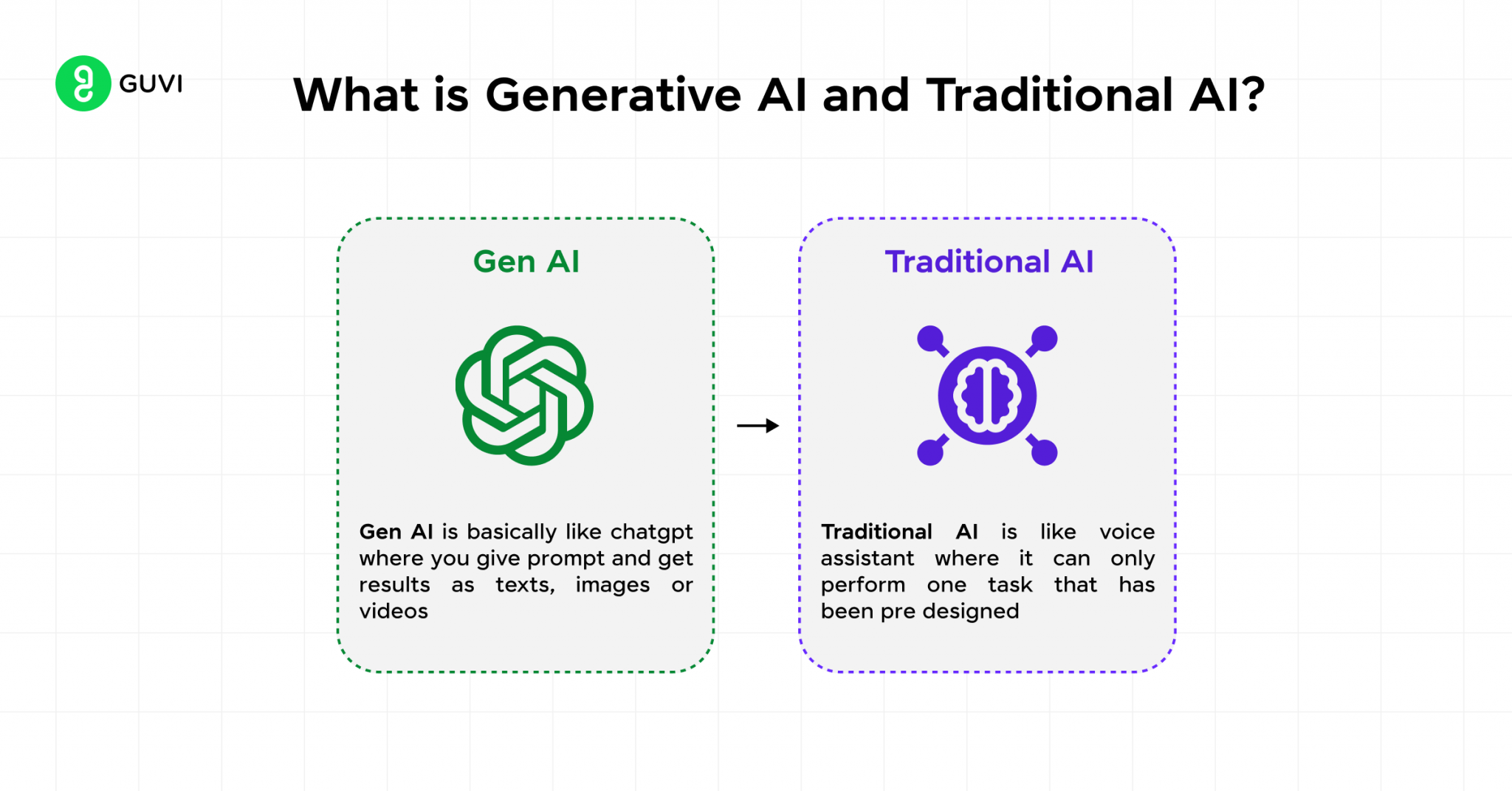 GUVI

What is Generative AI and Traditional AI?

Gen AI

Gen AI is basically like chatgpt where you give prompt and get results as texts, images or videos

Traditional AI

Traditional AI is like voice assistant where it can only perform one task that has been pre designed